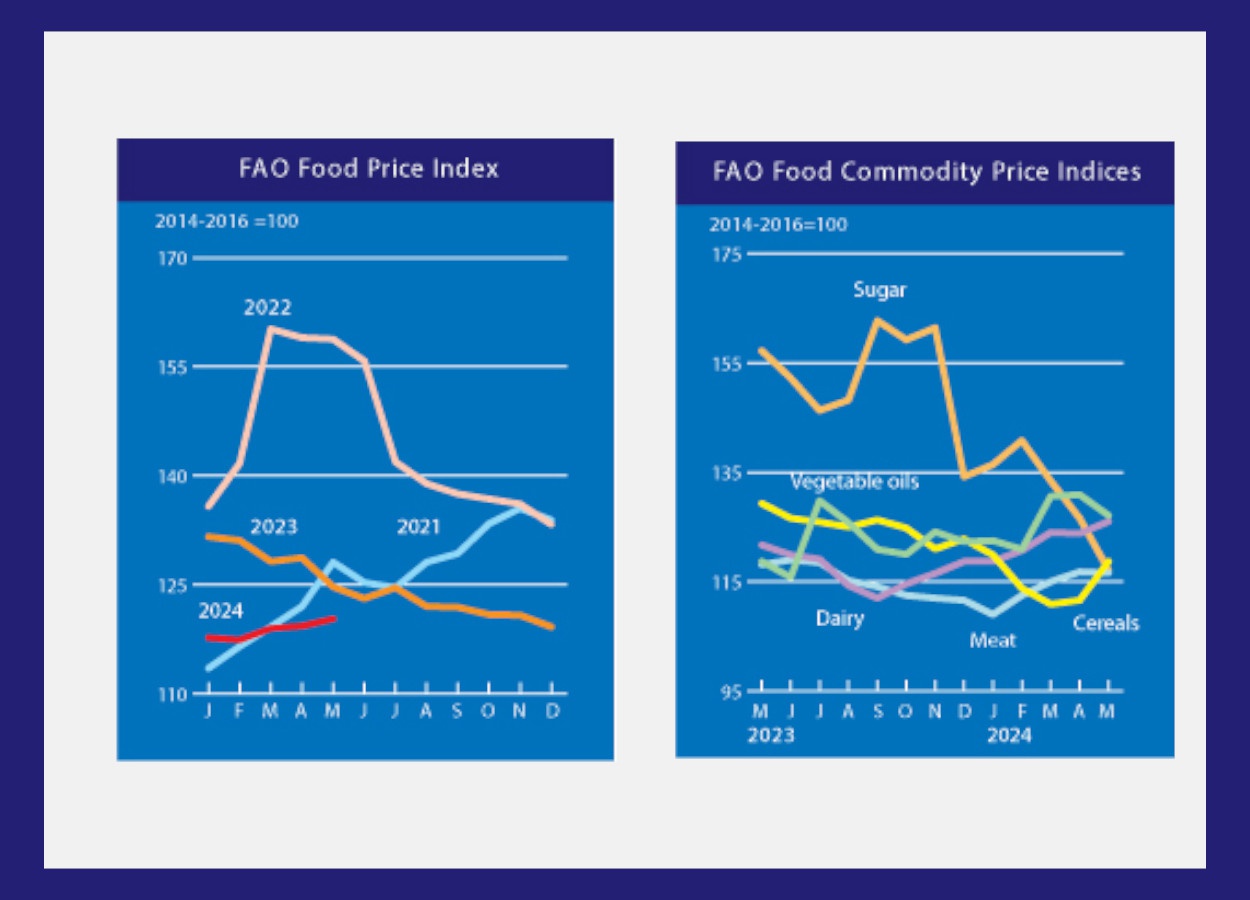 FAO Food Price Index

2014-2016 =100

170
155
140
125
110

2022
2023
2021
2024

J F M A M J J A S O N D

FAO Food Commodity Price Indices

2014-2016=100

175
155
135
115
95

Sugar
Vegetable oils
Dairy
Meat
Cereals

M J J A S O N D J F M A M
2023
2024